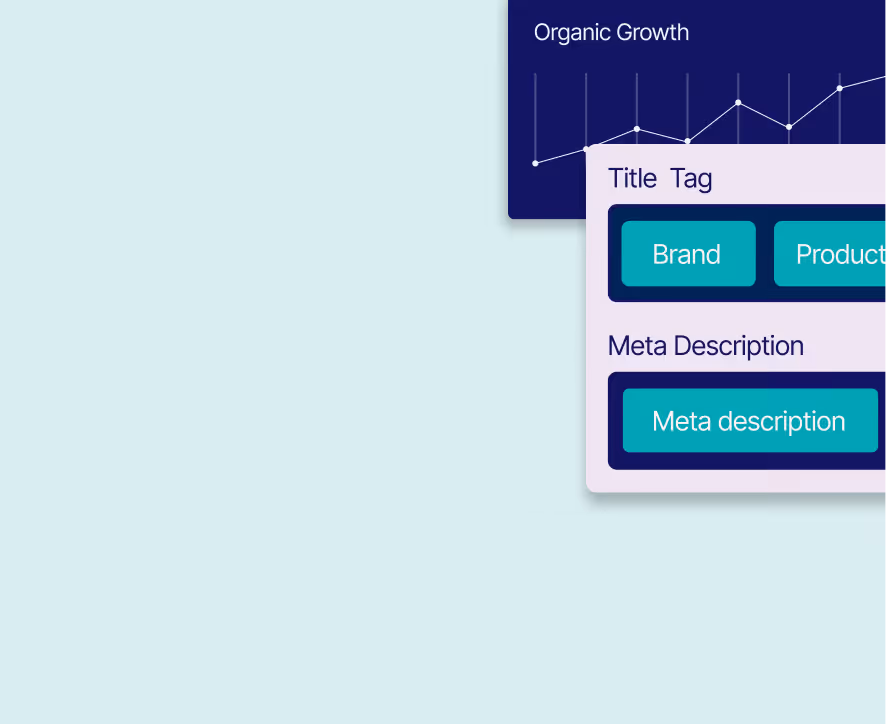 Organic Growth

Title Tag

Brand

Product

Meta Description

Meta description